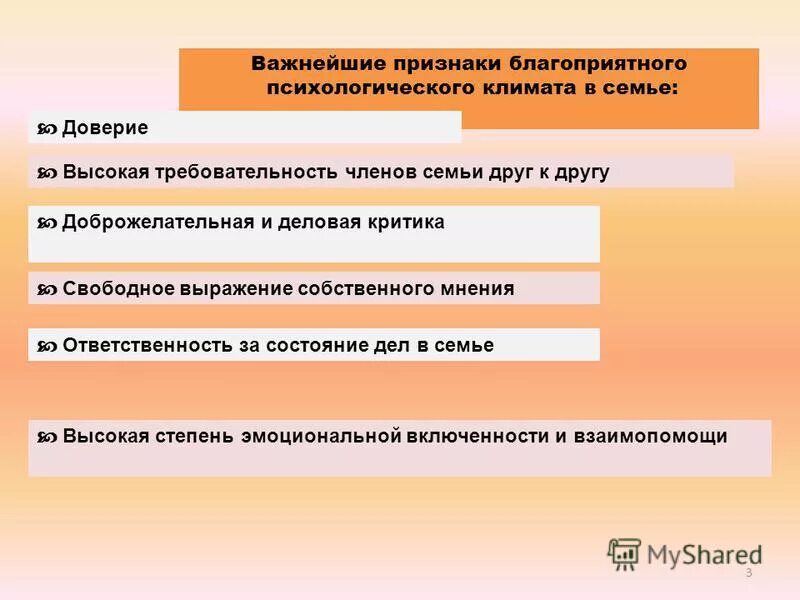 Важнейшие признаки благоприятного психологического климата в семье:

Доверие

Высокая требовательность членов семьи друг к другу

Доброжелательная и деловая критика

Свободное выражение собственного мнения

Ответственность за состояние дел в семье

Высокая степень эмоциональной включенности и взаимопомощи

MyShared

3